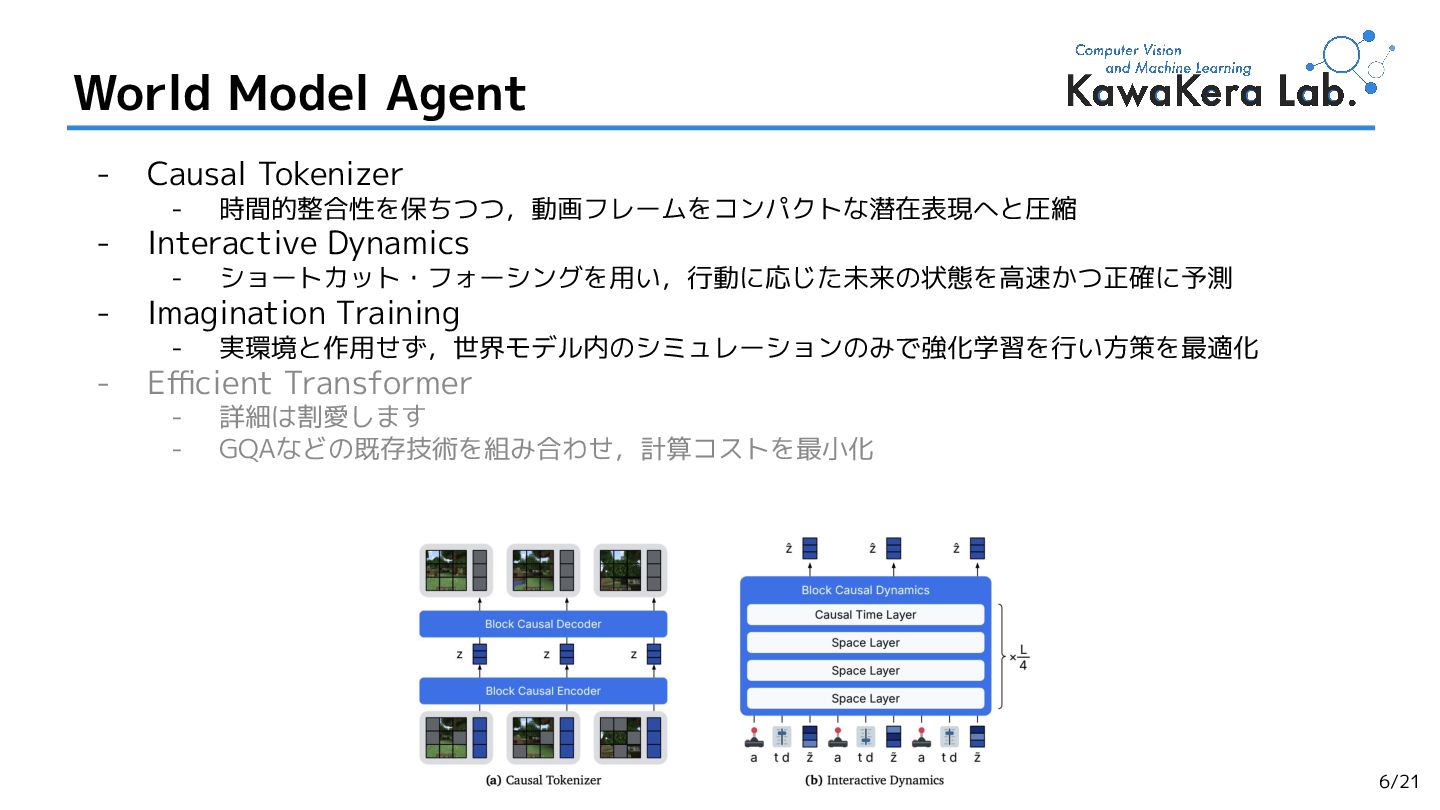 World Model Agent

Computer Vision and Machine Learning KawaKera Lab.

- Causal Tokenizer
  - 時間的整合性を保ちつつ，動画フレームをコンパクトな潜在表現へと圧縮
- Interactive Dynamics
  - ショートカット・フォーシングを用い，行動に応じた未来の状態を高速かつ正確に予測
- Imagination Training
  - 実環境と作用せず，世界モデル内のシミュレーションのみで強化学習を行い方策を最適化
- Efficient Transformer
  - 詳細は割愛します
  - GQAなどの既存技術を組み合わせ，計算コストを最小化

Block Causal Decoder

z z z

Block Causal Encoder

(a) Causal Tokenizer

$\hat{z}$ $\hat{z}$ $\hat{z}$

Block Causal Dynamics

Causal Time Layer

Space Layer

Space Layer

Space Layer

$\times\frac{L}{4}$

a t d $\tilde{z}$ a t d $\tilde{z}$ a t d $\tilde{z}$

(b) Interactive Dynamics

6/21